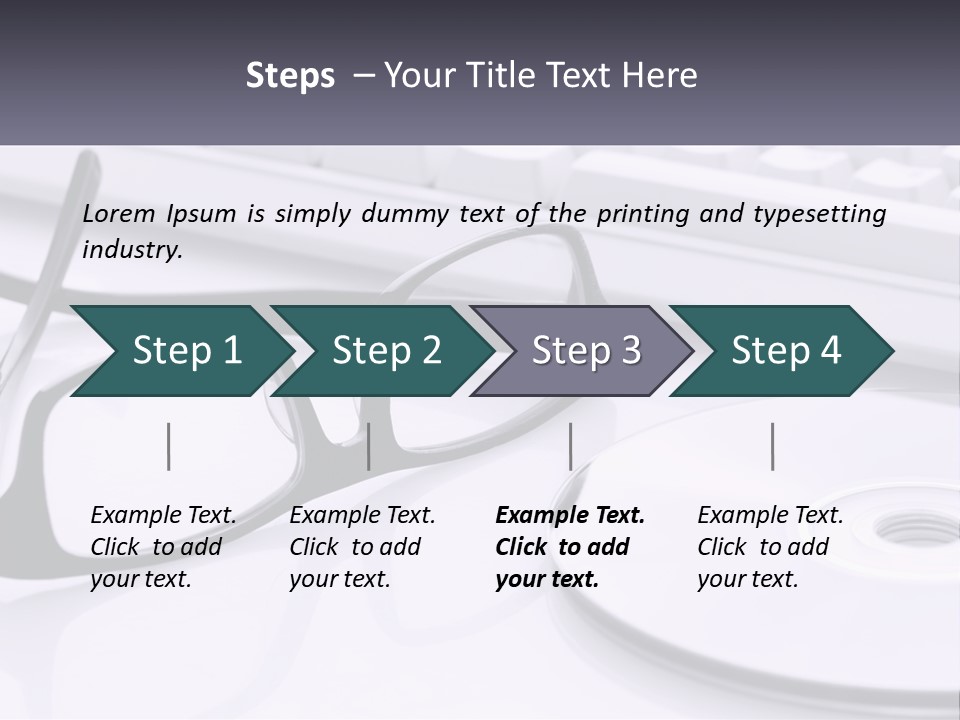 Steps – Your Title Text Here

Lorem Ipsum is simply dummy text of the printing and typesetting industry.

Step 1

Step 2

Step 3

Step 4

Example Text. Click to add your text.

Example Text. Click to add your text.

Example Text. Click to add your text.

Example Text. Click to add your text.